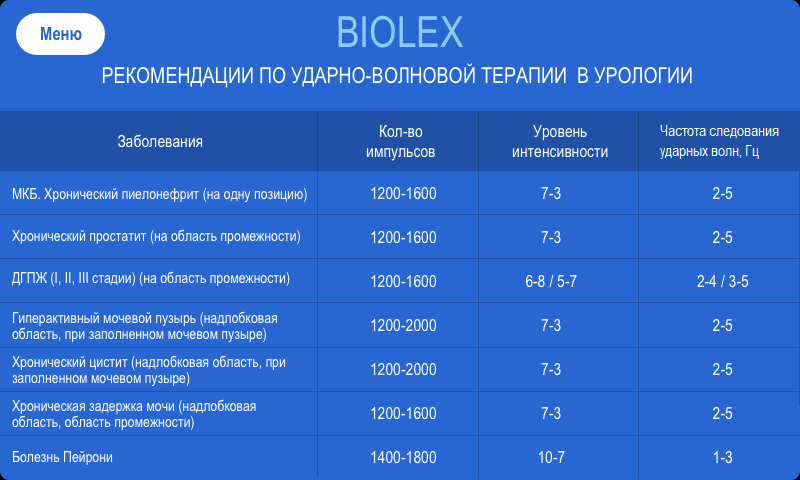 Меню

BIOLEX

РЕКОМЕНДАЦИИ ПО УДАРНО-ВОЛНОВОЙ ТЕРАПИИ В УРОЛОГИИ

| Заболевания | Кол-во импульсов | Уровень интенсивности | Частота следования ударных волн, Гц |
|---|---|---|---|
| МКБ. Хронический пиелонефрит (на одну позицию) | 1200-1600 | 7-3 | 2-5 |
| Хронический простатит (на область промежности) | 1200-1600 | 7-3 | 2-5 |
| ДГПЖ (I, II, III стадии) (на область промежности) | 1200-1600 | 6-8 / 5-7 | 2-4 / 3-5 |
| Гиперактивный мочевой пузырь (надлобковая область, при заполненном мочевом пузыре) | 1200-2000 | 7-3 | 2-5 |
| Хронический цистит (надлобковая область, при заполненном мочевом пузыре) | 1200-2000 | 7-3 | 2-5 |
| Хроническая задержка мочи (надлобковая область, область промежности) | 1200-1600 | 7-3 | 2-5 |
| Болезнь Пейрони | 1400-1800 | 10-7 | 1-3 |